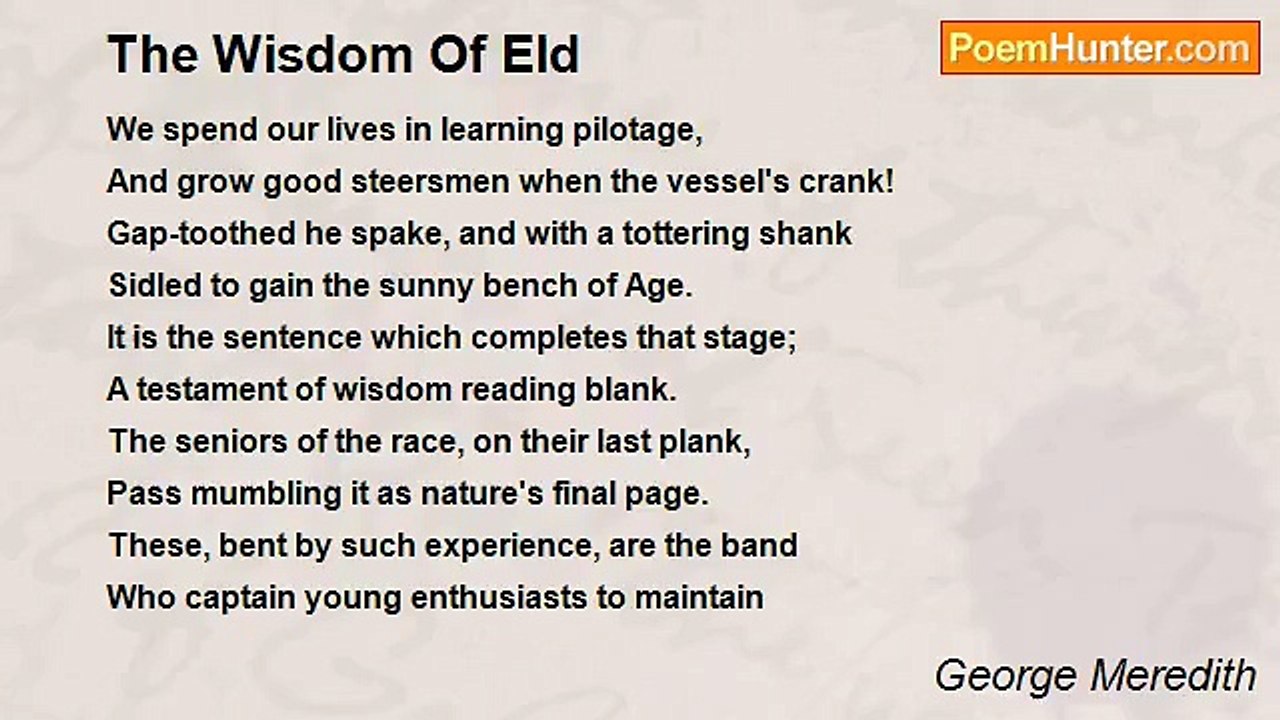 The Wisdom Of Eld

PoemHunter.com

We spend our lives in learning pilotage,
And grow good steersmen when the vessel's crank!
Gap-toothed he spake, and with a tottering shank
Sidled to gain the sunny bench of Age.
It is the sentence which completes that stage;
A testament of wisdom reading blank.
The seniors of the race, on their last plank,
Pass mumbling it as nature's final page.
These, bent by such experience, are the band
Who captain young enthusiasts to maintain

George Meredith